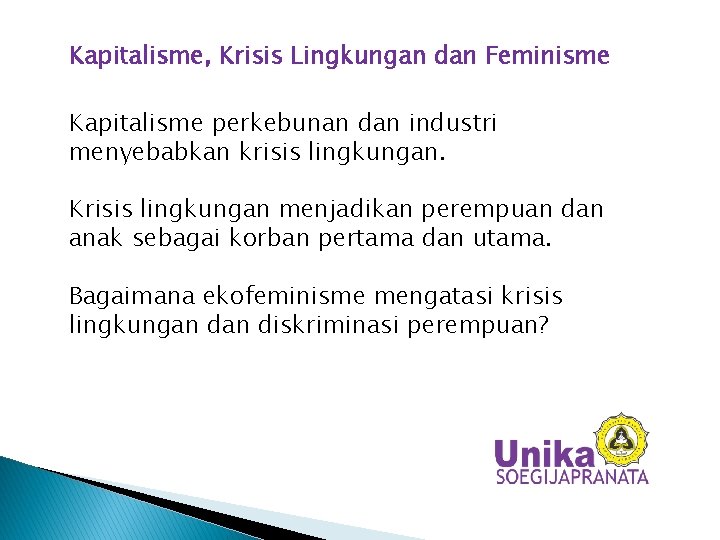 Kapitalisme, Krisis Lingkungan dan Feminisme

Kapitalisme perkebunan dan industri menyebabkan krisis lingkungan.

Krisis lingkungan menjadikan perempuan dan anak sebagai korban pertama dan utama.

Bagaimana ekofeminisme mengatasi krisis lingkungan dan diskriminasi perempuan?

Unika
SOEGIJAPRANATA